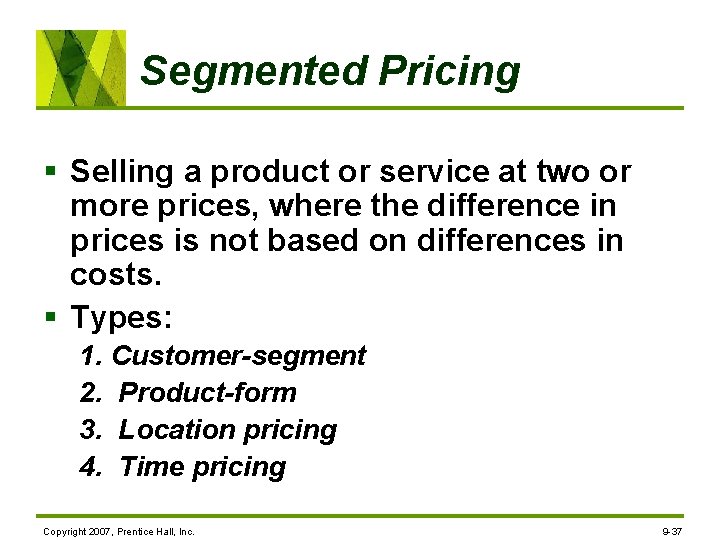 Segmented Pricing

▪ Selling a product or service at two or more prices, where the difference in prices is not based on differences in costs.

▪ Types:
1. Customer-segment
2. Product-form
3. Location pricing
4. Time pricing

Copyright 2007, Prentice Hall, Inc.

9-37